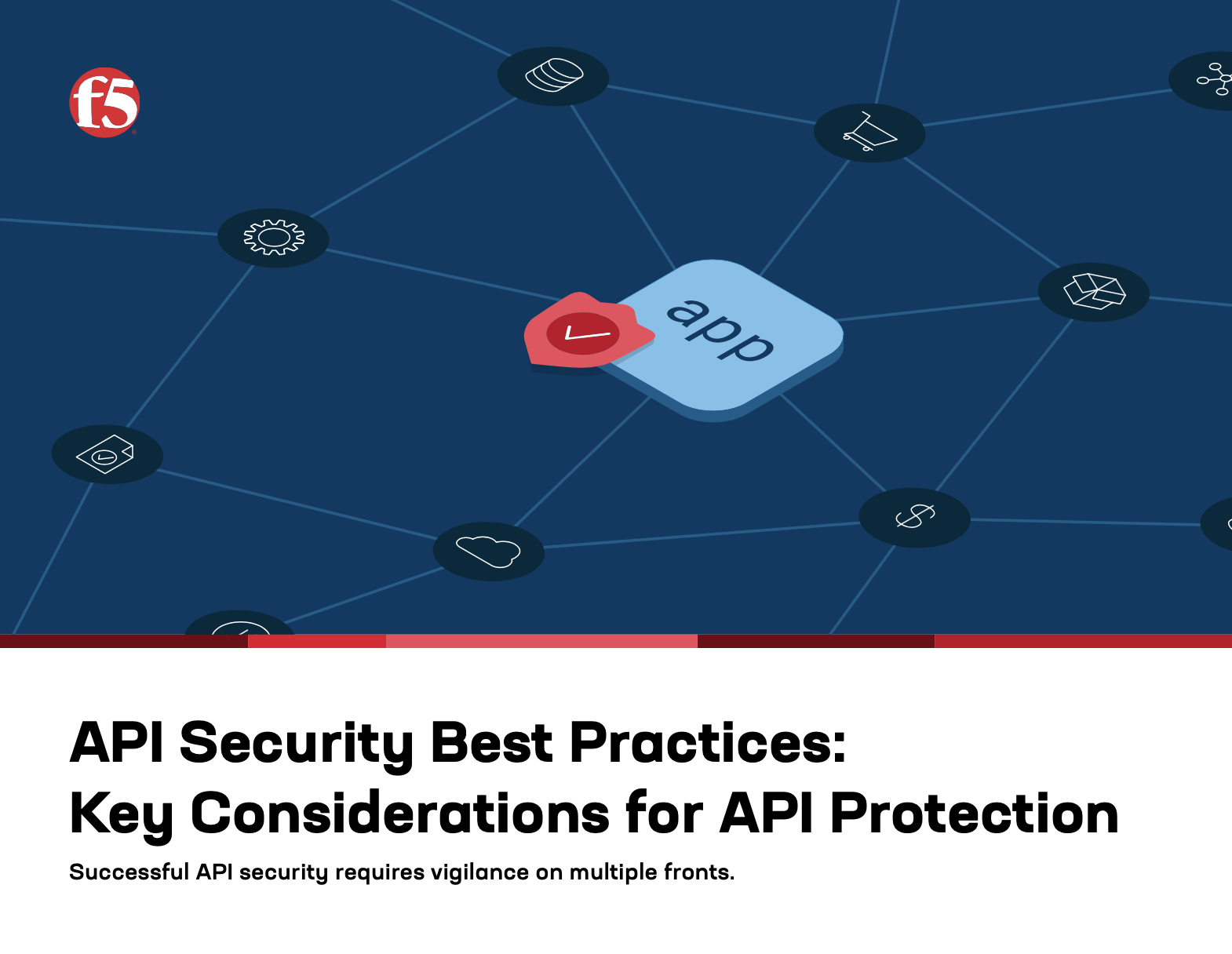 f5

app

API Security Best Practices: Key Considerations for API Protection

Successful API security requires vigilance on multiple fronts.